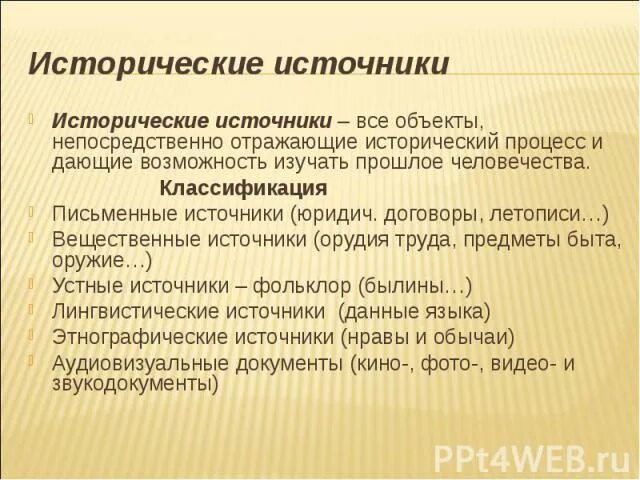 Исторические источники

Исторические источники – все объекты, непосредственно отражающие исторический процесс и дающие возможность изучать прошлое человечества.

Классификация

Письменные источники (юридич. договоры, летописи…)

Вещественные источники (орудия труда, предметы быта, оружие…)

Устные источники – фольклор (былины…)

Лингвистические источники (данные языка)

Этнографические источники (нравы и обычаи)

Аудиовизуальные документы (кино-, фото-, видео- и звукодокументы)

PPt4WEB.ru